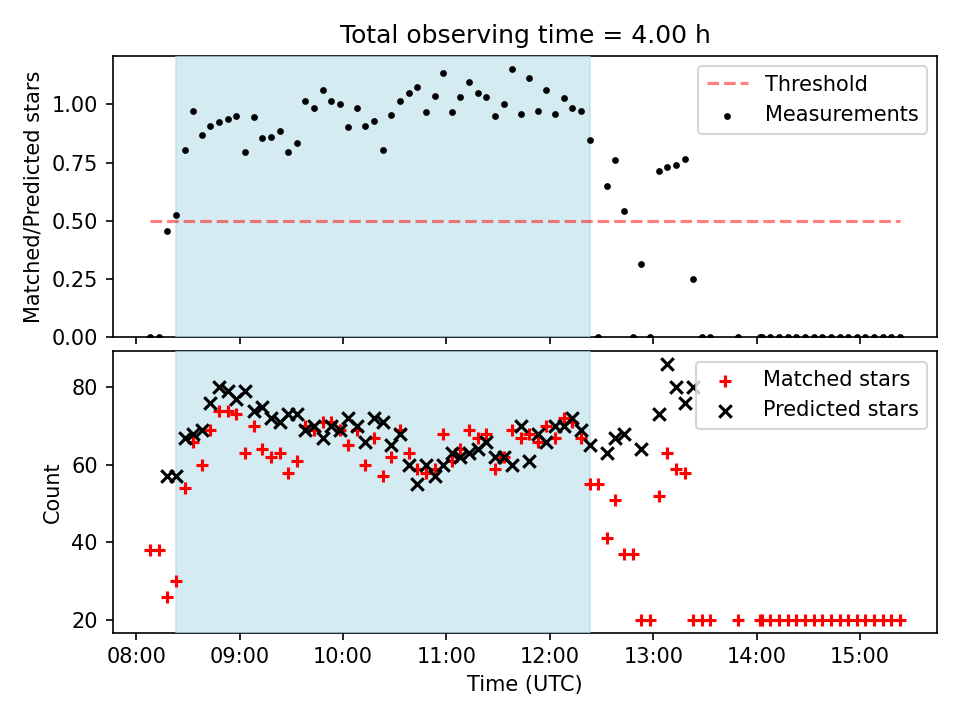 Total observing time = 4.00 h

Matched/Predicted stars

1.00
0.75
0.50
0.25
0.00

Threshold
Measurements

Count

80
60
40
20

Matched stars
Predicted stars

08:00 09:00 10:00 11:00 12:00 13:00 14:00 15:00

Time (UTC)